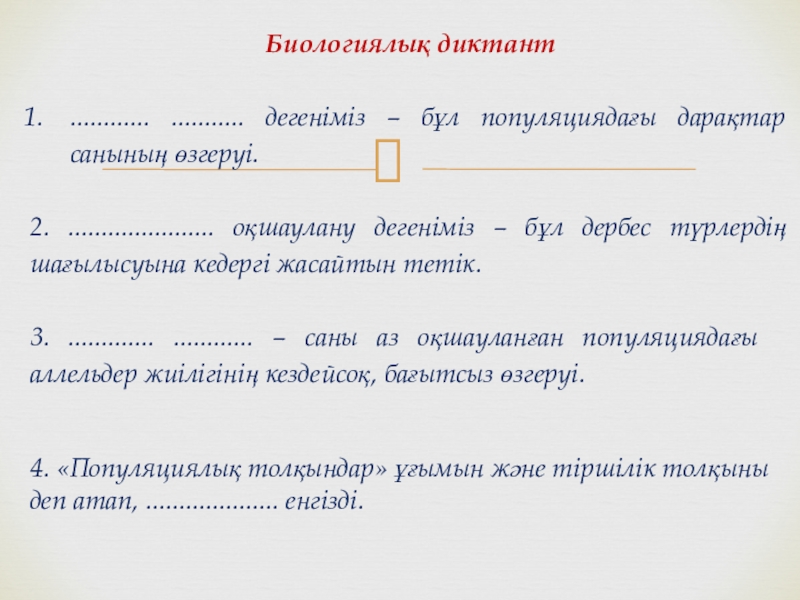 Биологиялық диктант

1. ............ ........... дегеніміз – бұл популяциядағы дарақтар санының өзгеруі.

2. ...................... оқшаулану дегеніміз – бұл дербес түрлердің шағылысуына кедергі жасайтын тетік.

3. ............. ............ – саны аз оқшауланған популяциядағы аллельдер жиілігінің кездейсоқ, бағытсыз өзгеруі.

4. «Популяциялық толқындар» ұғымын және тіршілік толқыны деп атап, .................... енгізді.